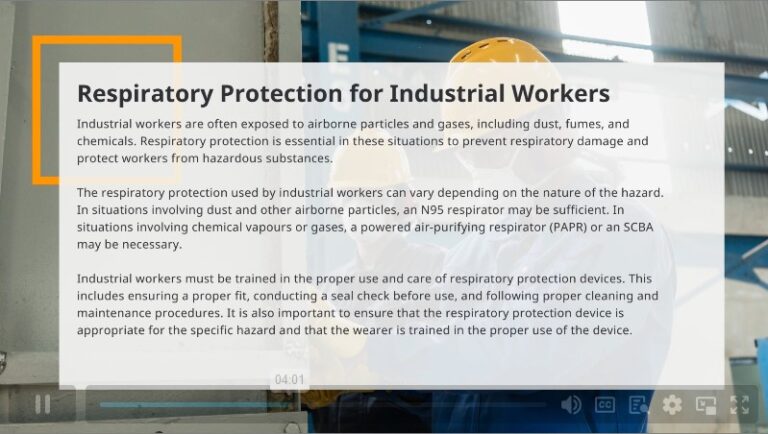 Respiratory Protection for Industrial Workers

Industrial workers are often exposed to airborne particles and gases, including dust, fumes, and chemicals. Respiratory protection is essential in these situations to prevent respiratory damage and protect workers from hazardous substances.

The respiratory protection used by industrial workers can vary depending on the nature of the hazard. In situations involving dust and other airborne particles, an N95 respirator may be sufficient. In situations involving chemical vapours or gases, a powered air-purifying respirator (PAPR) or an SCBA may be necessary.

Industrial workers must be trained in the proper use and care of respiratory protection devices. This includes ensuring a proper fit, conducting a seal check before use, and following proper cleaning and maintenance procedures. It is also important to ensure that the respiratory protection device is appropriate for the specific hazard and that the wearer is trained in the proper use of the device.

04:01

CC